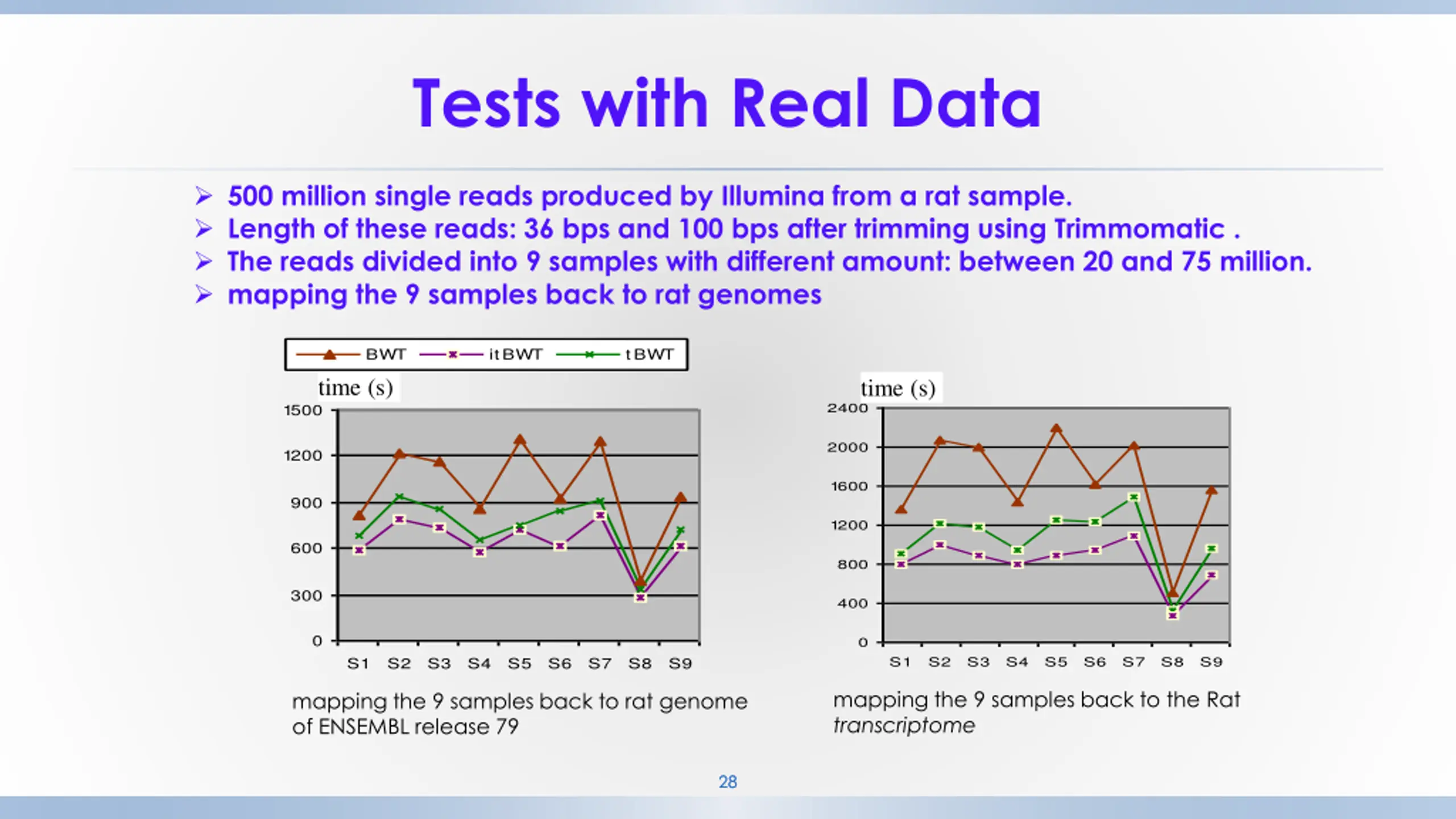 Tests with Real Data

➢ 500 million single reads produced by Illumina from a rat sample.
➢ Length of these reads: 36 bps and 100 bps after trimming using Trimmomatic .
➢ The reads divided into 9 samples with different amount: between 20 and 75 million.
➢ mapping the 9 samples back to rat genomes

BWT itBWT tBWT

time (s)

1500
1200
900
600
300
0

S1 S2 S3 S4 S5 S6 S7 S8 S9

mapping the 9 samples back to rat genome of ENSEMBL release 79

time (s)

2400
2000
1600
1200
800
400
0

S1 S2 S3 S4 S5 S6 S7 S8 S9

mapping the 9 samples back to the Rat transcriptome

28